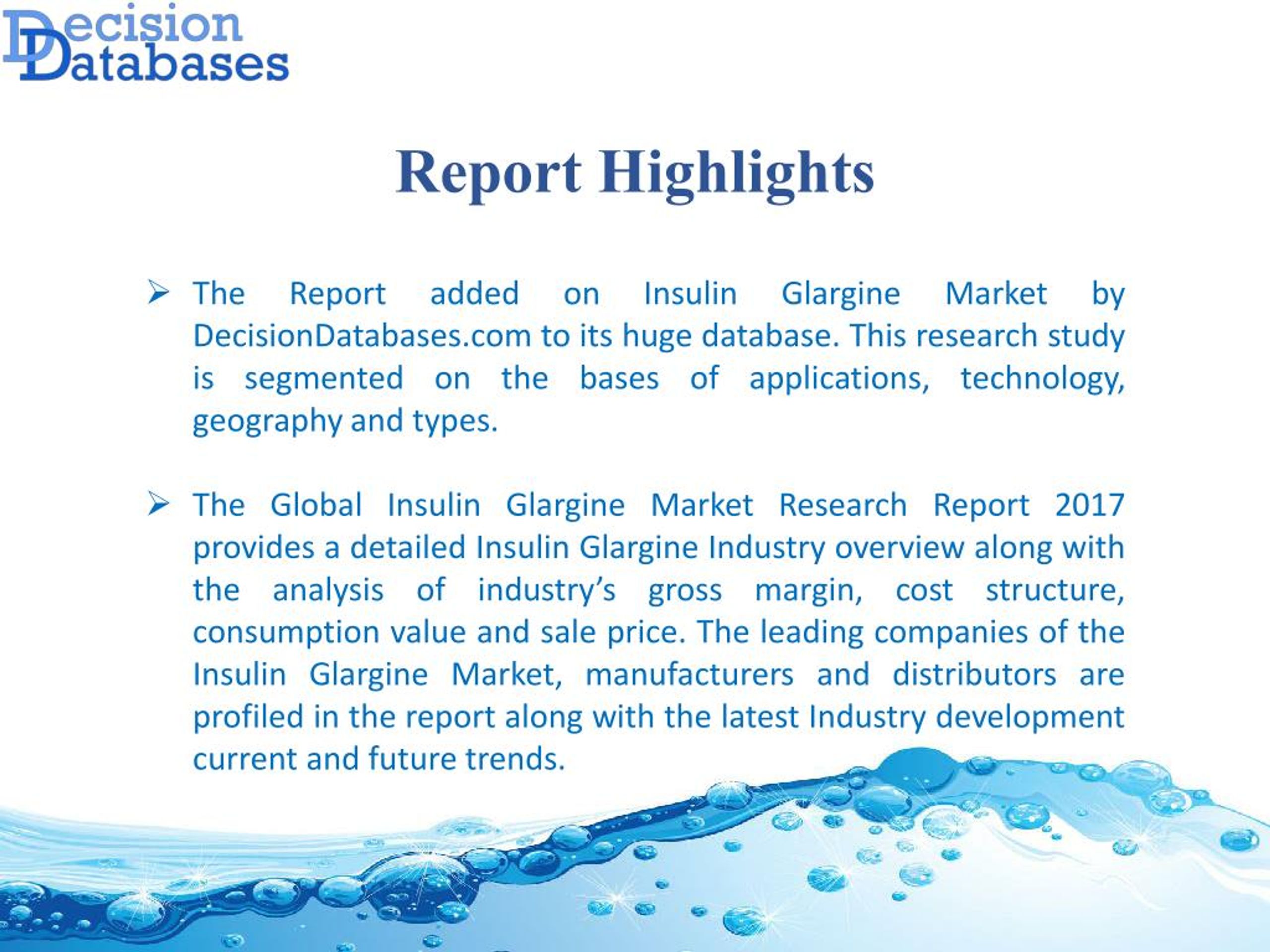 Decision Databases

Report Highlights

➢ The Report added on Insulin Glargine Market by DecisionDatabases.com to its huge database. This research study is segmented on the bases of applications, technology, geography and types.

➢ The Global Insulin Glargine Market Research Report 2017 provides a detailed Insulin Glargine Industry overview along with the analysis of industry's gross margin, cost structure, consumption value and sale price. The leading companies of the Insulin Glargine Market, manufacturers and distributors are profiled in the report along with the latest Industry development current and future trends.